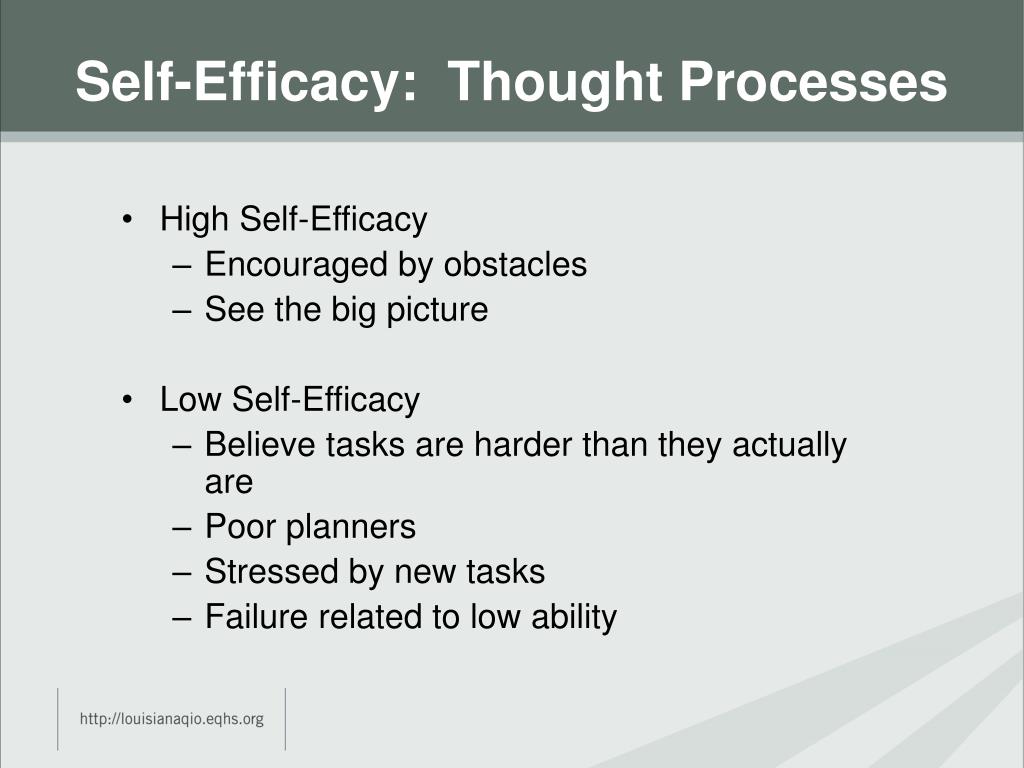 Self-Efficacy: Thought Processes

• High Self-Efficacy
– Encouraged by obstacles
– See the big picture

• Low Self-Efficacy
– Believe tasks are harder than they actually are
– Poor planners
– Stressed by new tasks
– Failure related to low ability

http://louisianaqio.eqhs.org